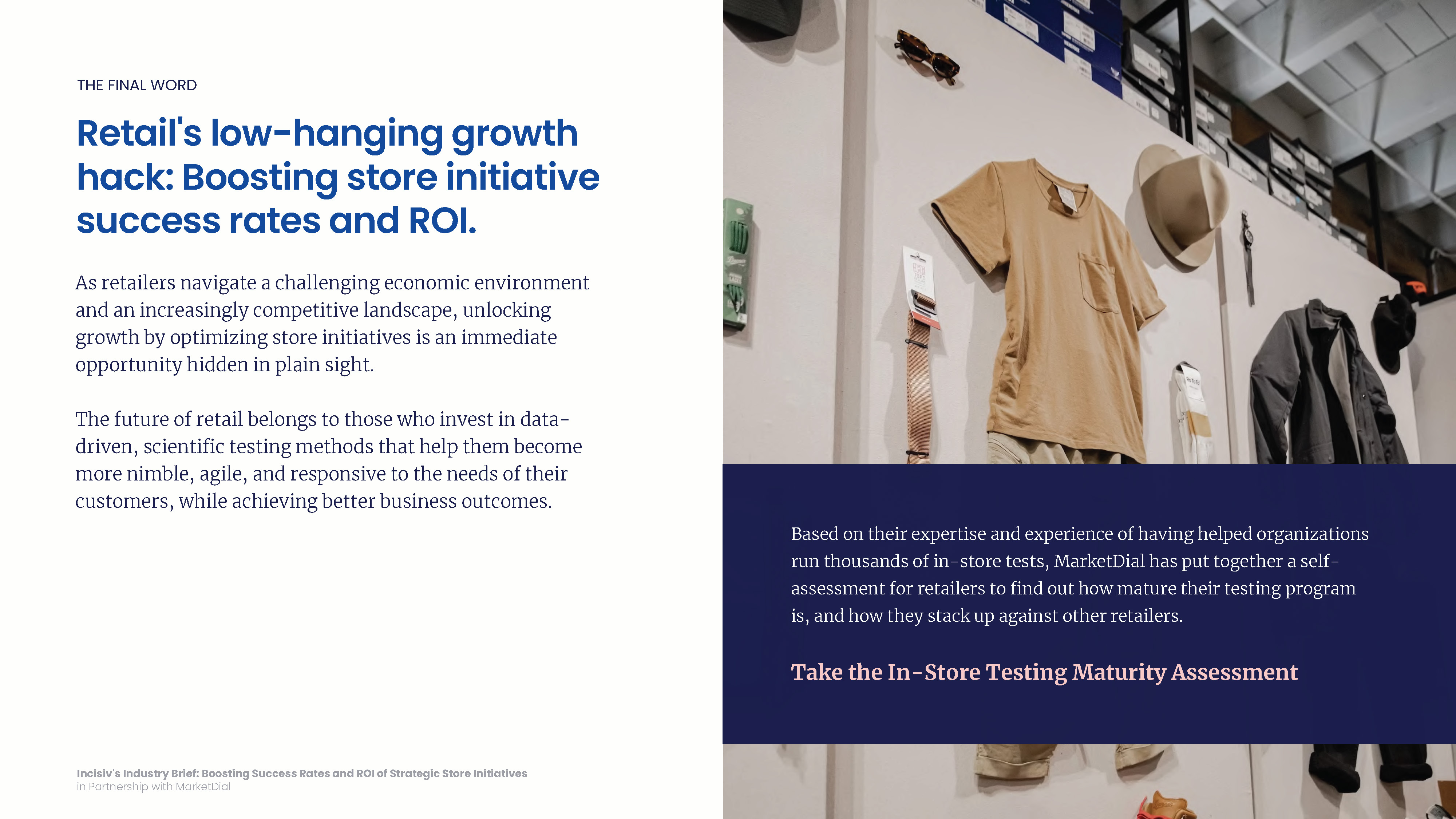 THE FINAL WORD

Retail's low-hanging growth hack: Boosting store initiative success rates and ROI.

As retailers navigate a challenging economic environment and an increasingly competitive landscape, unlocking growth by optimizing store initiatives is an immediate opportunity hidden in plain sight.

The future of retail belongs to those who invest in data-driven, scientific testing methods that help them become more nimble, agile, and responsive to the needs of their customers, while achieving better business outcomes.

Based on their expertise and experience of having helped organizations run thousands of in-store tests, MarketDial has put together a self-assessment for retailers to find out how mature their testing program is, and how they stack up against other retailers.

Take the In-Store Testing Maturity Assessment

Incisiv's Industry Brief: Boosting Success Rates and ROI of Strategic Store Initiatives
in Partnership with MarketDial